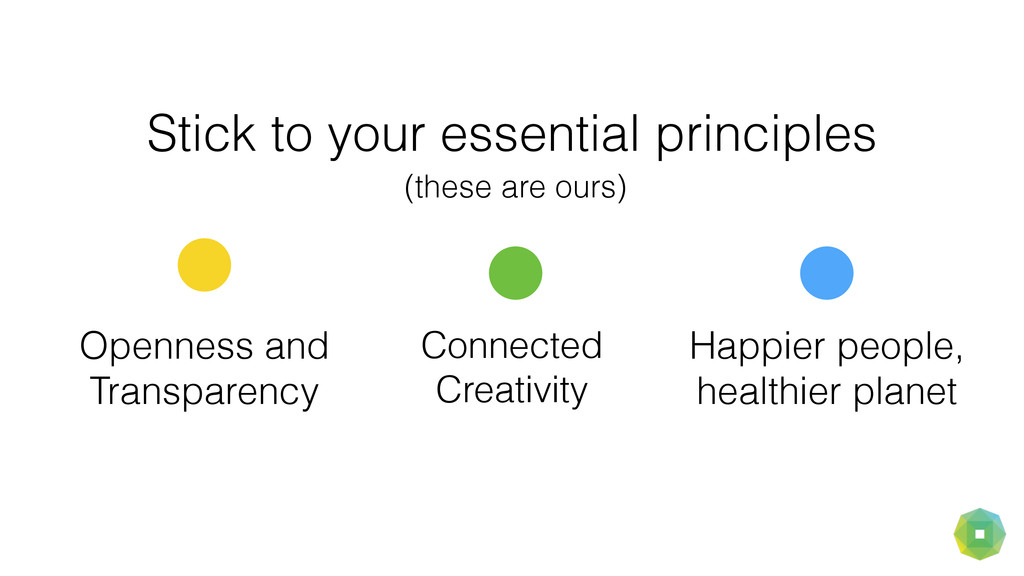 Stick to your essential principles
(these are ours)

Openness and Transparency

Connected Creativity

Happier people, healthier planet